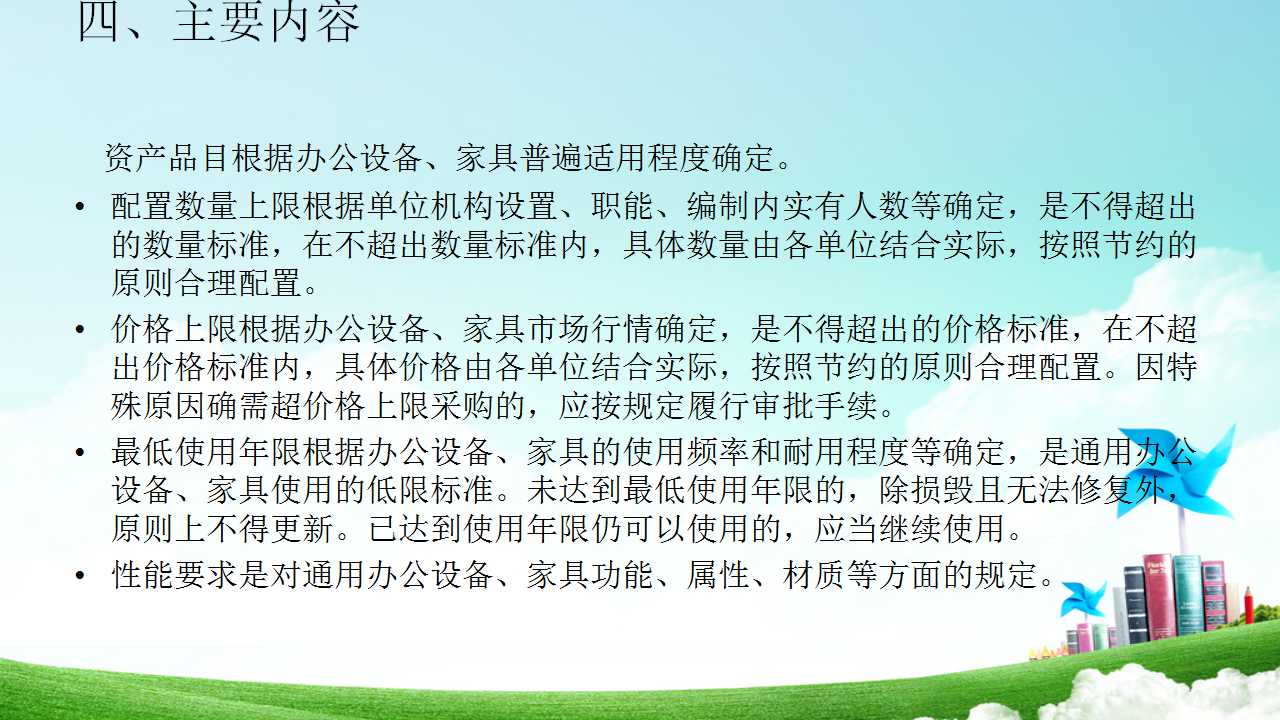 四、主要内容

资产品目根据办公设备、家具普遍适用程度确定。

• 配置数量上限根据单位机构设置、职能、编制内实有人数等确定，是不得超出的数量标准，在不超出数量标准内，具体数量由各单位结合实际，按照节约的原则合理配置。
• 价格上限根据办公设备、家具市场行情确定，是不得超出的价格标准，在不超出价格标准内，具体价格由各单位结合实际，按照节约的原则合理配置。因特殊原因确需超价格上限采购的，应按规定履行审批手续。
• 最低使用年限根据办公设备、家具的使用频率和耐用程度等确定，是通用办公设备、家具使用的低限标准。未达到最低使用年限的，除损毁且无法修复外，原则上不得更新。已达到使用年限仍可以使用的，应当继续使用。
• 性能要求是对通用办公设备、家具功能、属性、材质等方面的规定。